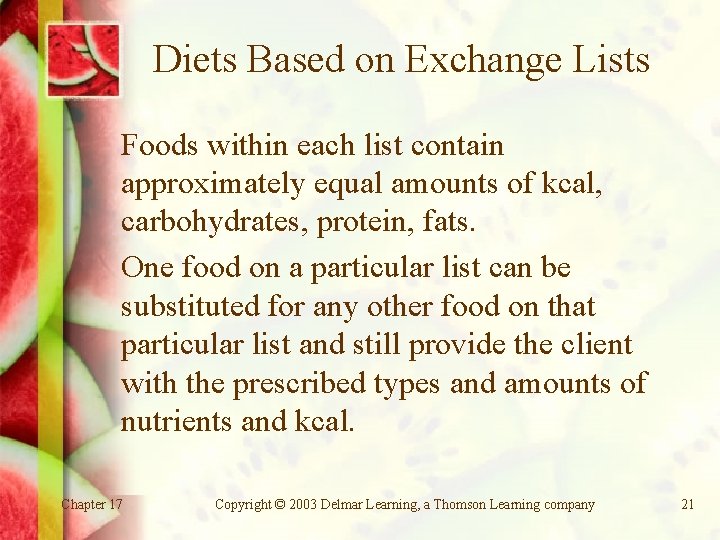 Diets Based on Exchange Lists

Foods within each list contain approximately equal amounts of kcal, carbohydrates, protein, fats.

One food on a particular list can be substituted for any other food on that particular list and still provide the client with the prescribed types and amounts of nutrients and kcal.

Chapter 17

Copyright © 2003 Delmar Learning, a Thomson Learning company

21